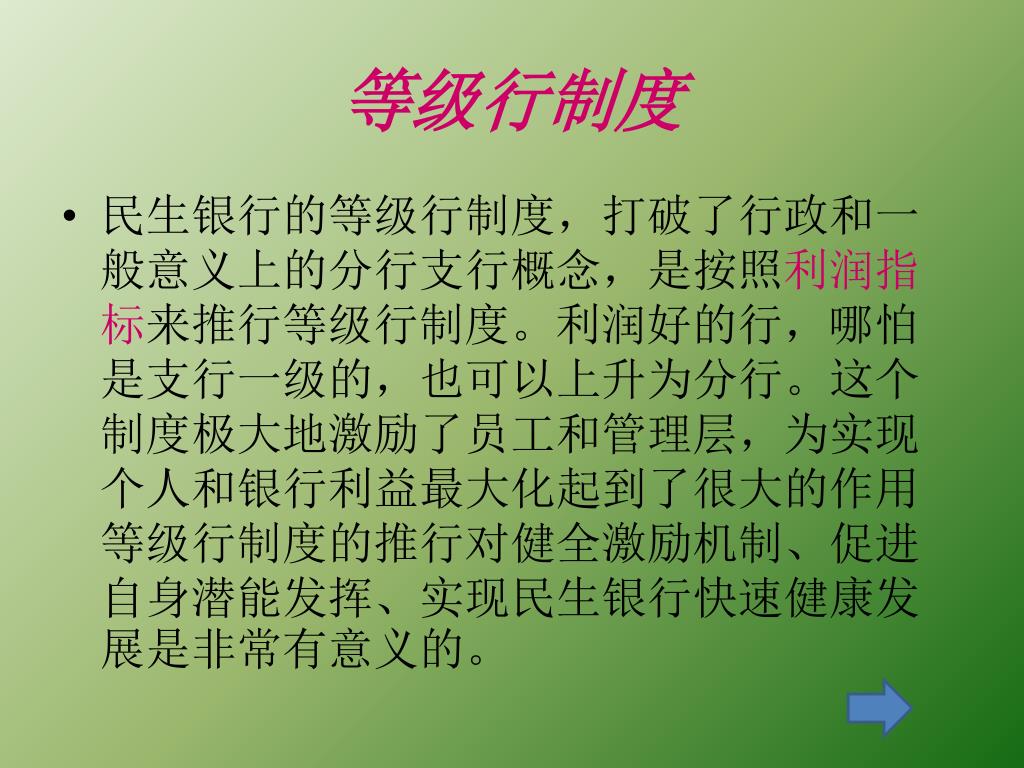 等级行制度

• 民生银行的等级行制度，打破了行政和一般意义上的分行支行概念，是按照利润指标来推行等级行制度。利润好的行，哪怕是支行一级的，也可以上升为分行。这个制度极大地激励了员工和管理层，为实现个人和银行利益最大化起到了很大的作用等级行制度的推行对健全激励机制、促进自身潜能发挥、实现民生银行快速健康发展是非常有意义的。